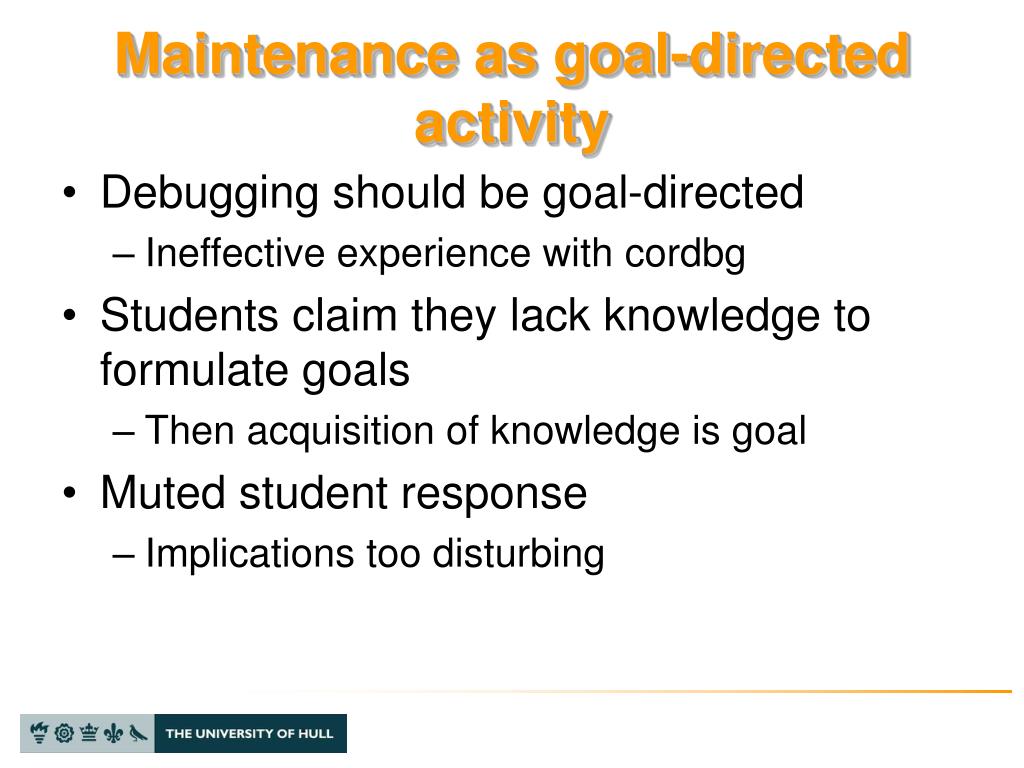 Maintenance as goal-directed activity

• Debugging should be goal-directed
– Ineffective experience with cordbg
• Students claim they lack knowledge to formulate goals
– Then acquisition of knowledge is goal
• Muted student response
– Implications too disturbing

THE UNIVERSITY OF HULL